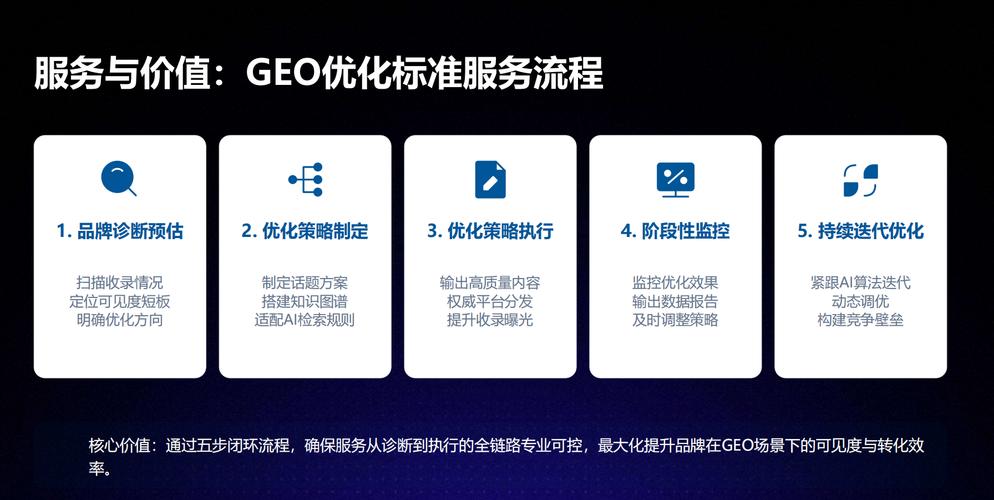 服务与价值：GEO优化标准服务流程

1. 品牌诊断预估

扫描收录情况
定位可见度短板
明确优化方向

2. 优化策略制定

制定话题方案
搭建知识图谱
适配AI检索规则

3. 优化策略执行

输出高质量内容
权威平台分发
提升收录曝光

4. 阶段性监控

监控优化效果
输出数据报告
及时调整策略

5. 持续迭代优化

紧跟AI算法迭代
动态调优
构建竞争壁垒

核心价值：通过五步闭环流程，确保服务从诊断到执行的全链路专业可控，最大化提升品牌在GEO场景下的可见度与转化效率。